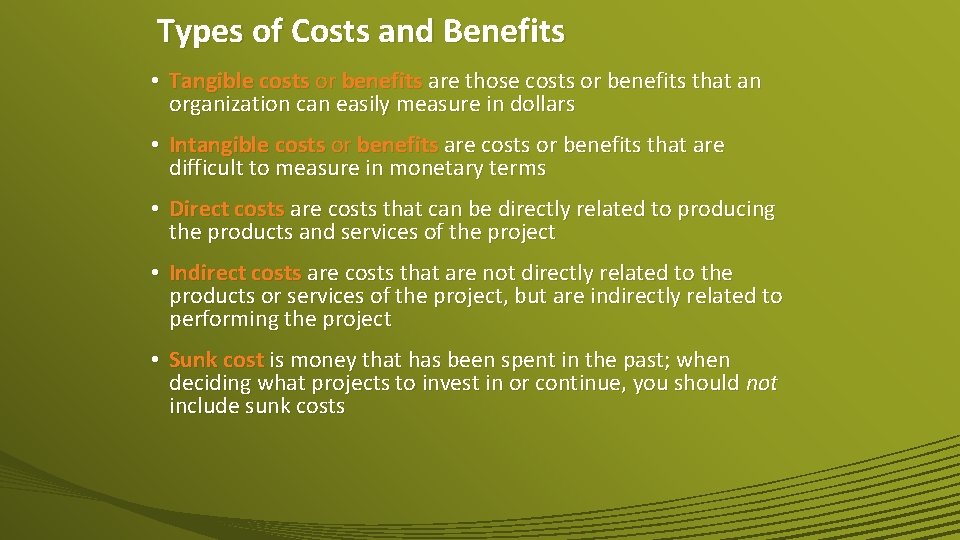 Types of Costs and Benefits

• Tangible costs or benefits are those costs or benefits that an organization can easily measure in dollars

• Intangible costs or benefits are costs or benefits that are difficult to measure in monetary terms

• Direct costs are costs that can be directly related to producing the products and services of the project

• Indirect costs are costs that are not directly related to the products or services of the project, but are indirectly related to performing the project

• Sunk cost is money that has been spent in the past; when deciding what projects to invest in or continue, you should not include sunk costs